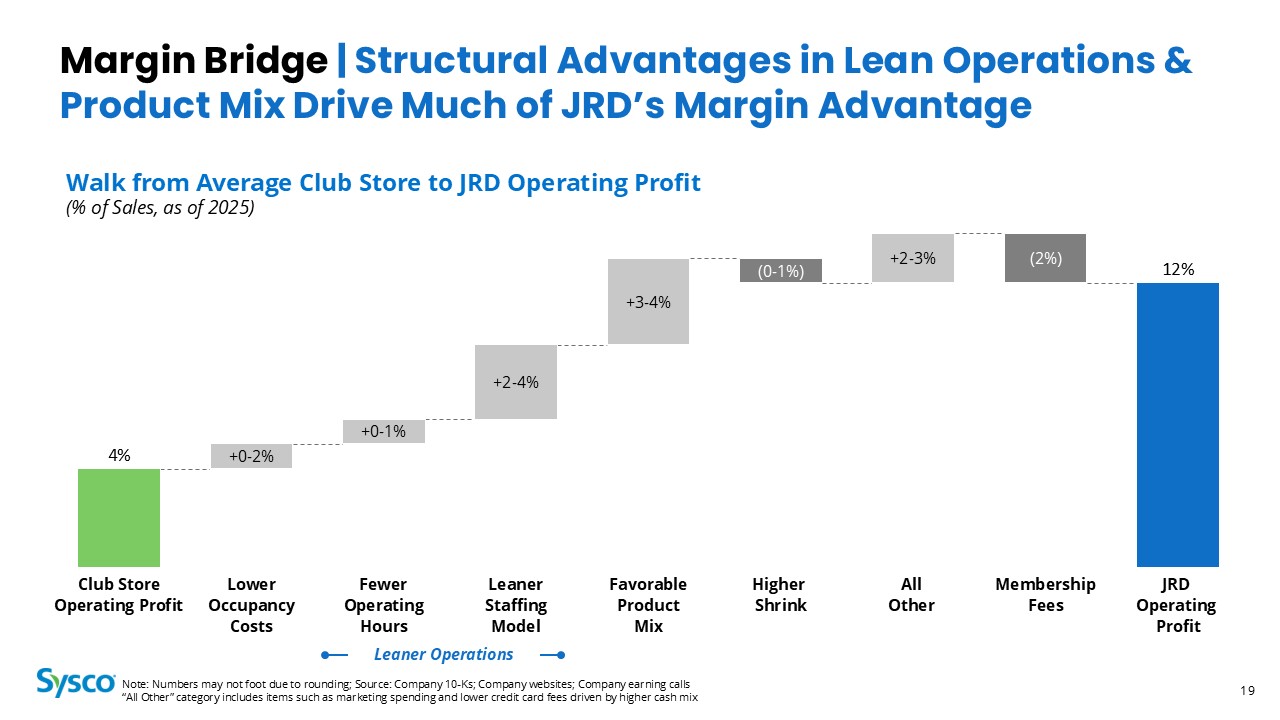 Margin Bridge | Structural Advantages in Lean Operations & Product Mix Drive Much of JRD's Margin Advantage

Walk from Average Club Store to JRD Operating Profit
(% of Sales, as of 2025)

4%

+0-2%

+0-1%

+2-4%

+3-4%

(0-1%)

+2-3%

(2%)

12%

Club Store Operating Profit

Lower Occupancy Costs

Fewer Operating Hours

Leaner Staffing Model

Favorable Product Mix

Higher Shrink

All Other

Membership Fees

JRD Operating Profit

Leaner Operations

Sysco

Note: Numbers may not foot due to rounding; Source: Company 10-Ks; Company websites; Company earning calls
"All Other" category includes items such as marketing spending and lower credit card fees driven by higher cash mix

19